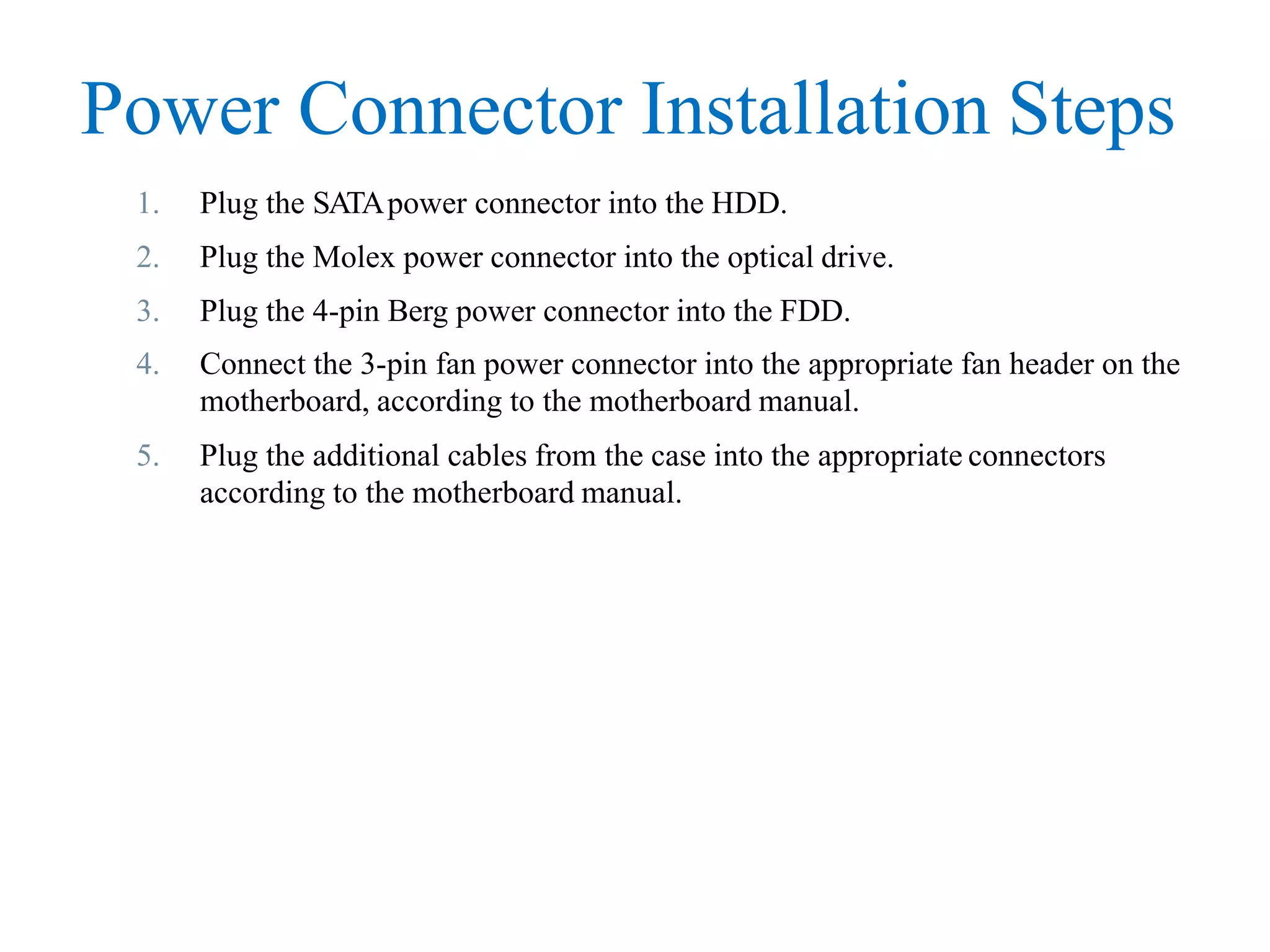 Power Connector Installation Steps

1. Plug the SATA power connector into the HDD.

2. Plug the Molex power connector into the optical drive.

3. Plug the 4-pin Berg power connector into the FDD.

4. Connect the 3-pin fan power connector into the appropriate fan header on the motherboard, according to the motherboard manual.

5. Plug the additional cables from the case into the appropriate connectors according to the motherboard manual.